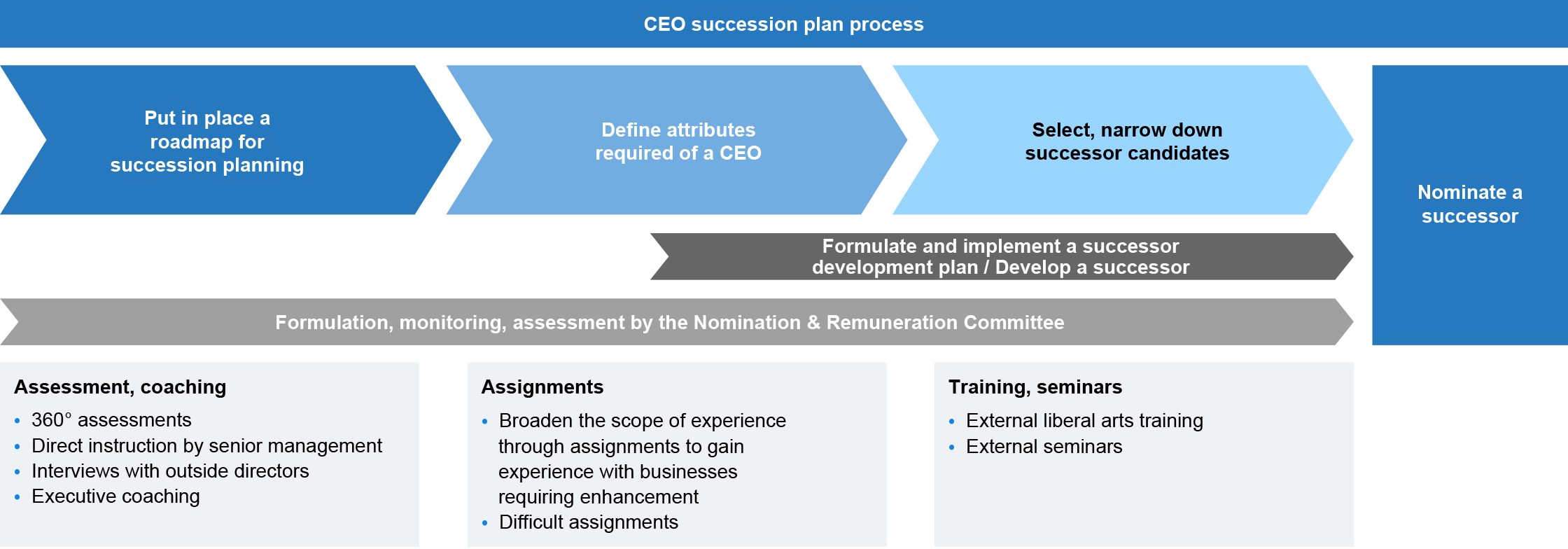 CEO succession plan process

Put in place a roadmap for succession planning

Define attributes required of a CEO

Select, narrow down successor candidates

Nominate a successor

Formulate and implement a successor development plan / Develop a successor

Formulation, monitoring, assessment by the Nomination & Remuneration Committee

Assessment, coaching
• 360° assessments
• Direct instruction by senior management
• Interviews with outside directors
• Executive coaching

Assignments
• Broaden the scope of experience through assignments to gain experience with businesses requiring enhancement
• Difficult assignments

Training, seminars
• External liberal arts training
• External seminars